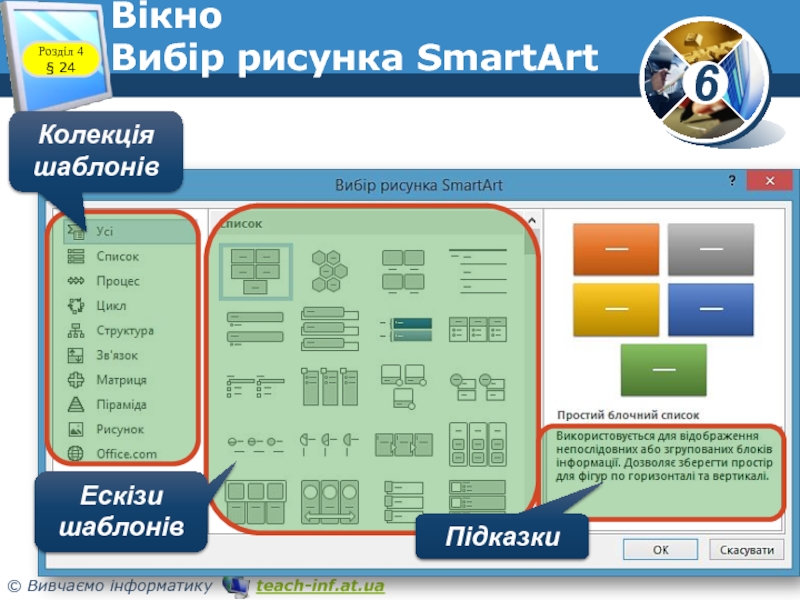 Розділ 4
§ 24

Вікно
Вибір рисунка SmartArt

6

Колекція шаблонів

Вибір рисунка SmartArt

?

Усі
Список
Процес
Цикл
Структура
Зв'язок
Матриця
Піраміда
Рисунок
Office.com

Список

Простий блочний список

Використовується для відображення непослідовних або згрупованих блоків інформації. Дозволяє зберегти простір для фігур по горизонталі та вертикалі.

Ескізи шаблонів

Підказки

OK
Скасувати

© Вивчаємо інформатику teach-inf.at.ua